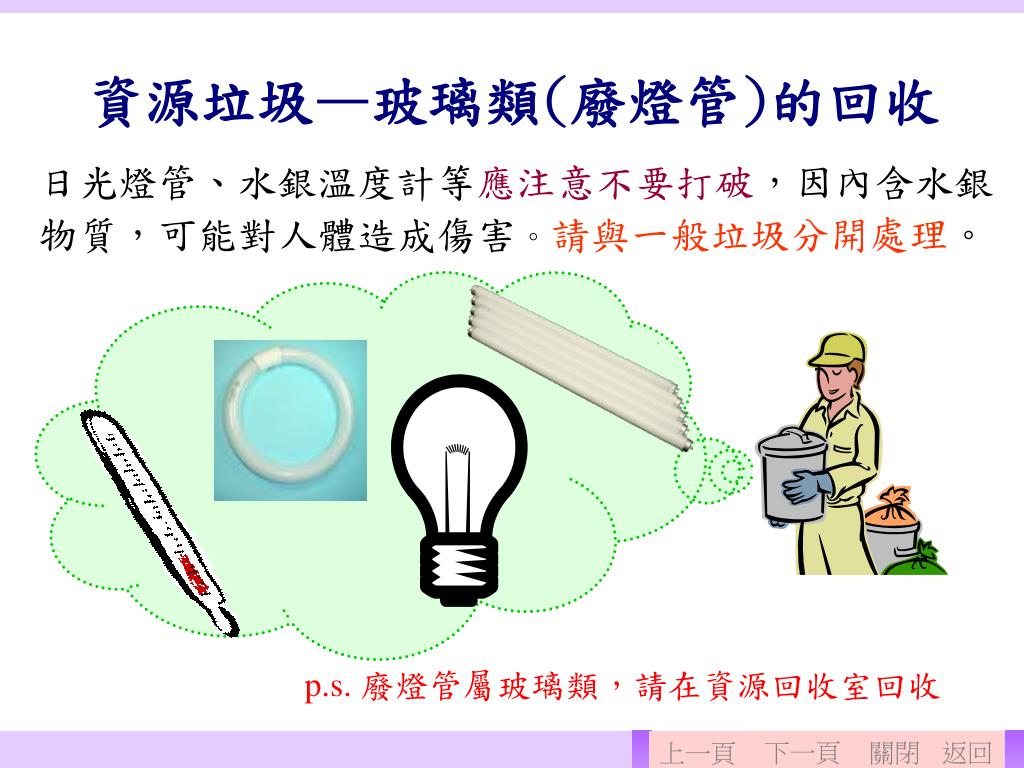 資源垃圾—玻璃類(廢燈管)的回收

日光燈管、水銀溫度計等應注意不要打破，因內含水銀物質，可能對人體造成傷害。請與一般垃圾分開處理。

p.s. 廢燈管屬玻璃類，請在資源回收室回收

上一頁　下一頁　關閉　返回